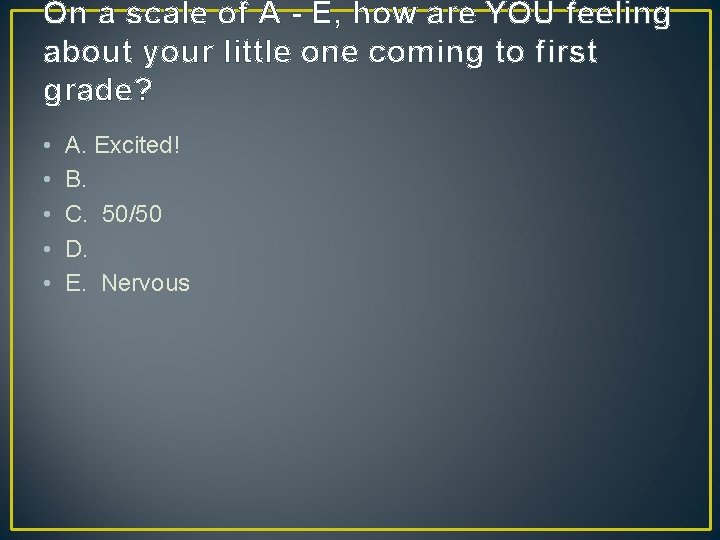 On a scale of A - E, how are YOU feeling about your little one coming to first grade?

• A. Excited!
• B.
• C. 50/50
• D.
• E. Nervous